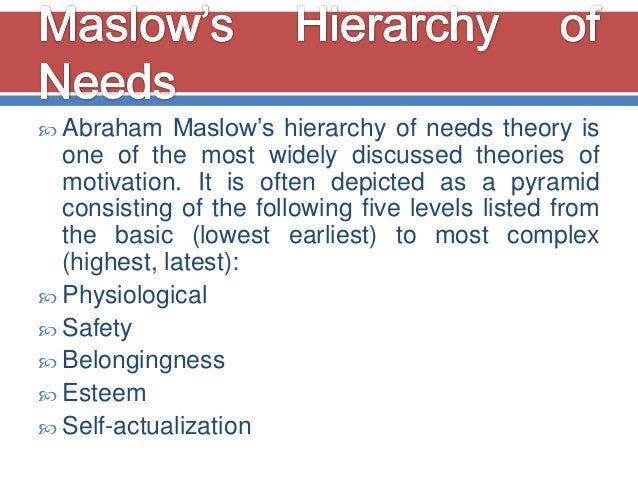 Maslow's Hierarchy of Needs

Abraham Maslow's hierarchy of needs theory is one of the most widely discussed theories of motivation. It is often depicted as a pyramid consisting of the following five levels listed from the basic (lowest earliest) to most complex (highest, latest):

Physiological

Safety

Belongingness

Esteem

Self-actualization